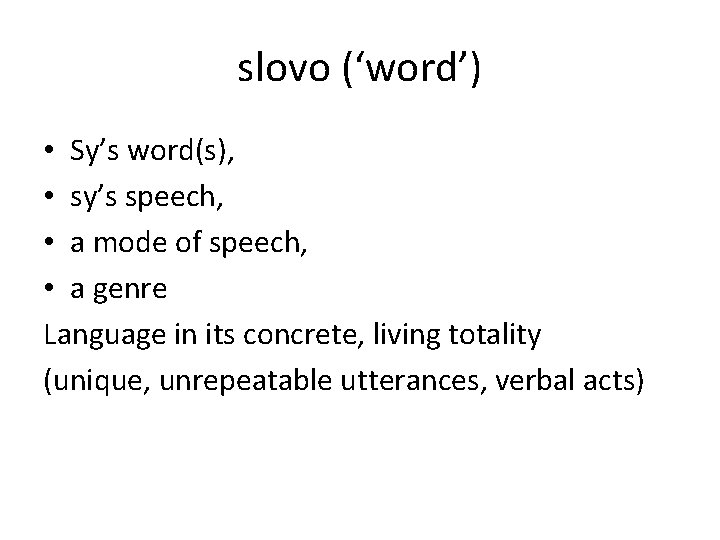 slovo (‘word’)

• Sy’s word(s),
• sy’s speech,
• a mode of speech,
• a genre

Language in its concrete, living totality
(unique, unrepeatable utterances, verbal acts)